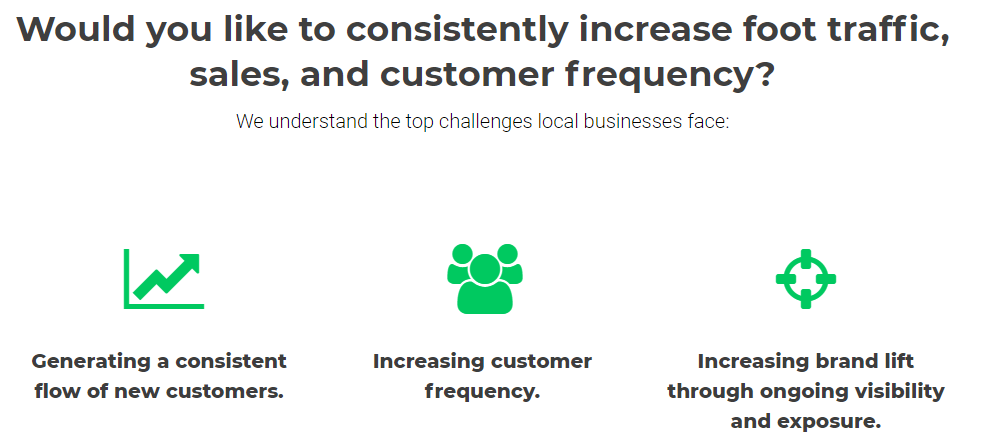 Would you like to consistently increase foot traffic, sales, and customer frequency?

We understand the top challenges local businesses face:

Generating a consistent flow of new customers.

Increasing customer frequency.

Increasing brand lift through ongoing visibility and exposure.